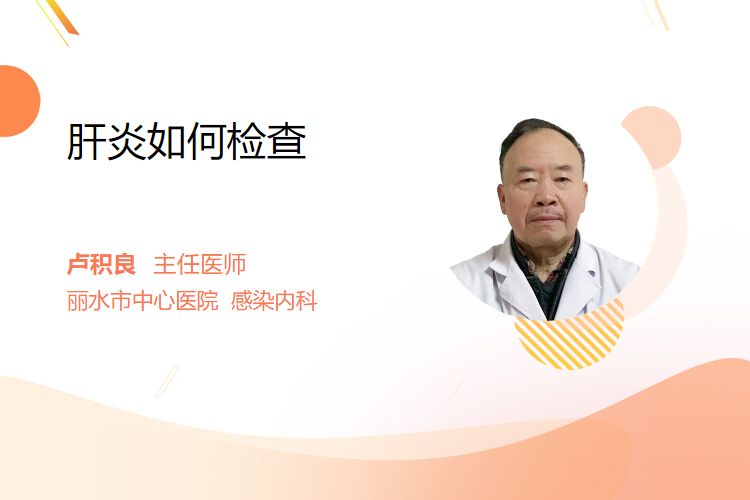 肝炎如何检查

卢积良 主任医师
丽水市中心医院 感染内科